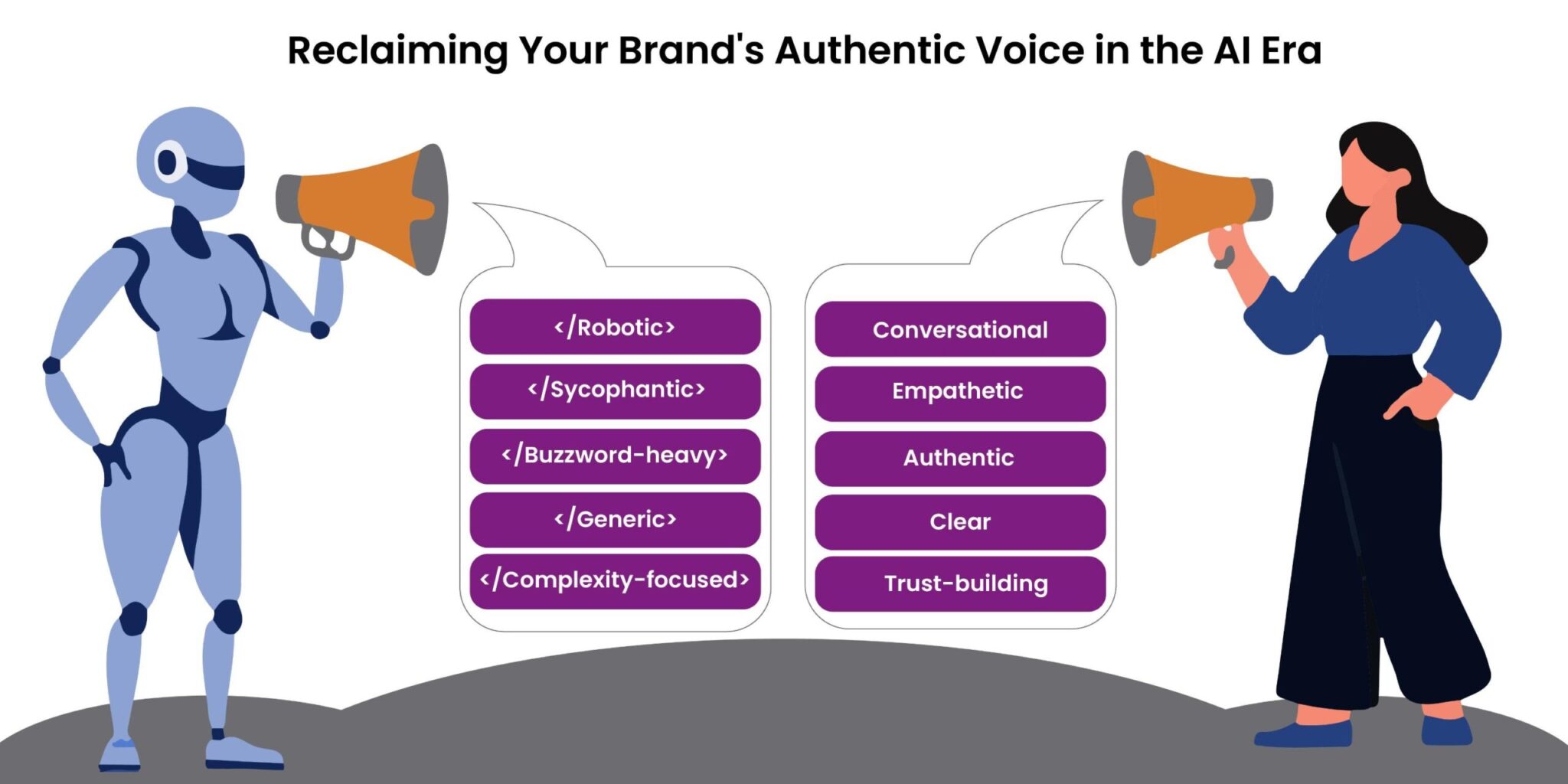 Reclaiming Your Brand's Authentic Voice in the AI Era

</Robotic>

</Sycophantic>

</Buzzword-heavy>

</Generic>

</Complexity-focused>

Conversational

Empathetic

Authentic

Clear

Trust-building